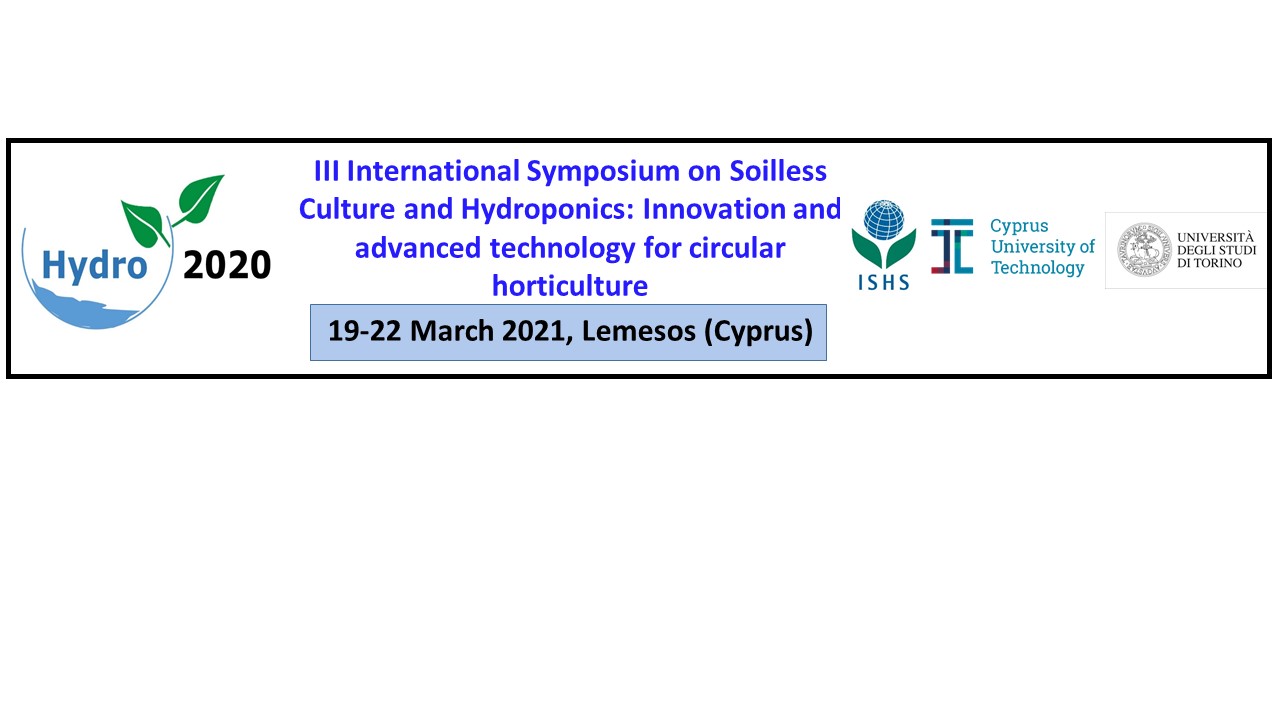 Hydro 2020

III International Symposium on Soilless Culture and Hydroponics: Innovation and advanced technology for circular horticulture

19-22 March 2021, Lemesos (Cyprus)

ISHS

Cyprus University of Technology

UNIVERSITÀ DEGLI STUDI DI TORINO